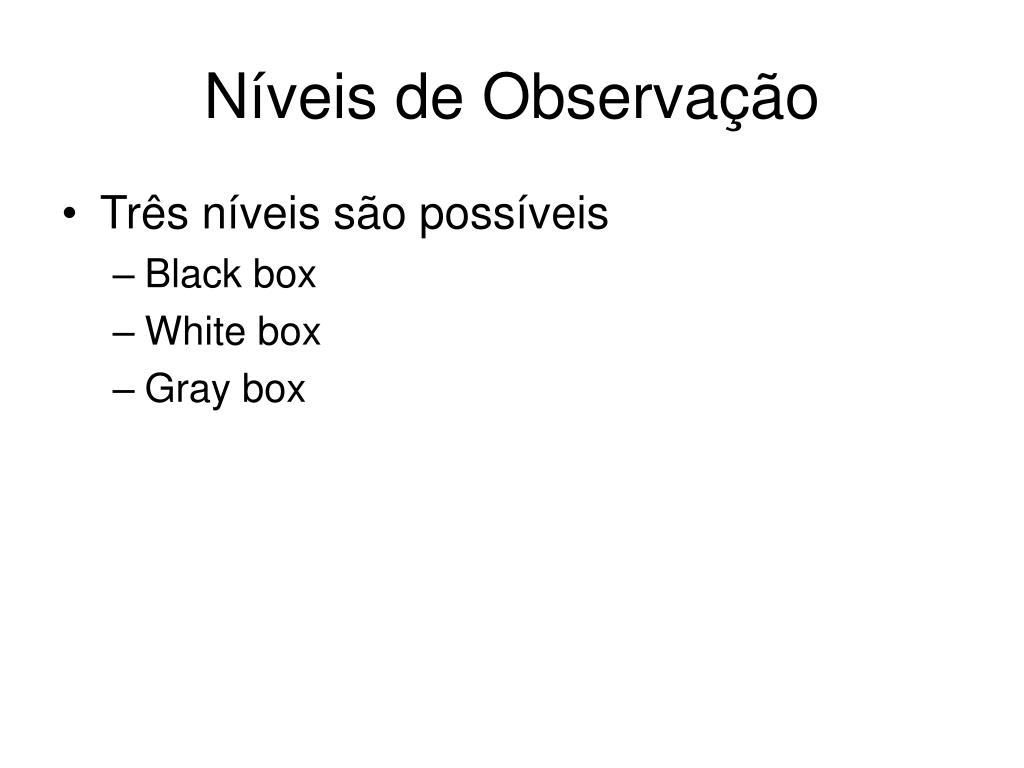 Níveis de Observação

• Três níveis são possíveis
– Black box
– White box
– Gray box